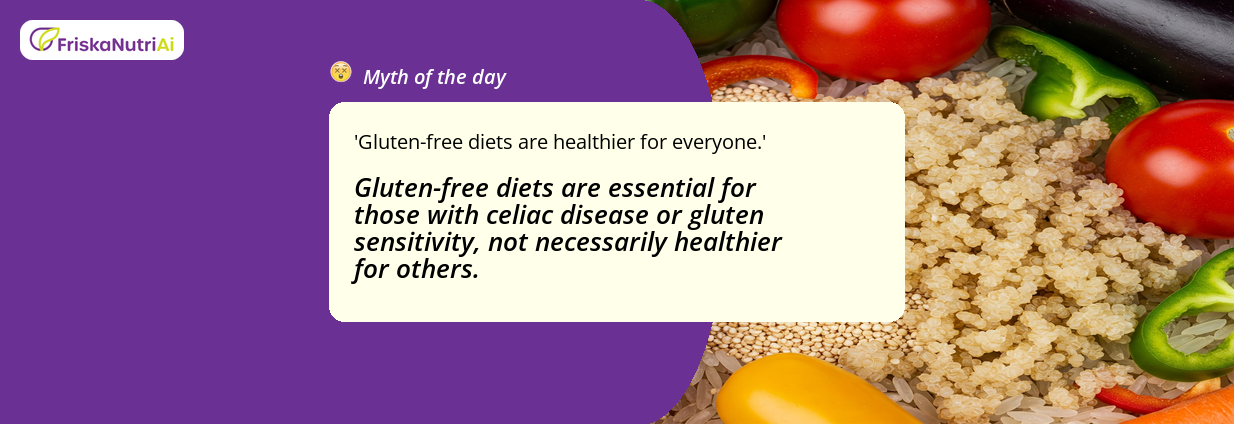 FriskaNutriAi

Myth of the day

'Gluten-free diets are healthier for everyone.'

Gluten-free diets are essential for those with celiac disease or gluten sensitivity, not necessarily healthier for others.